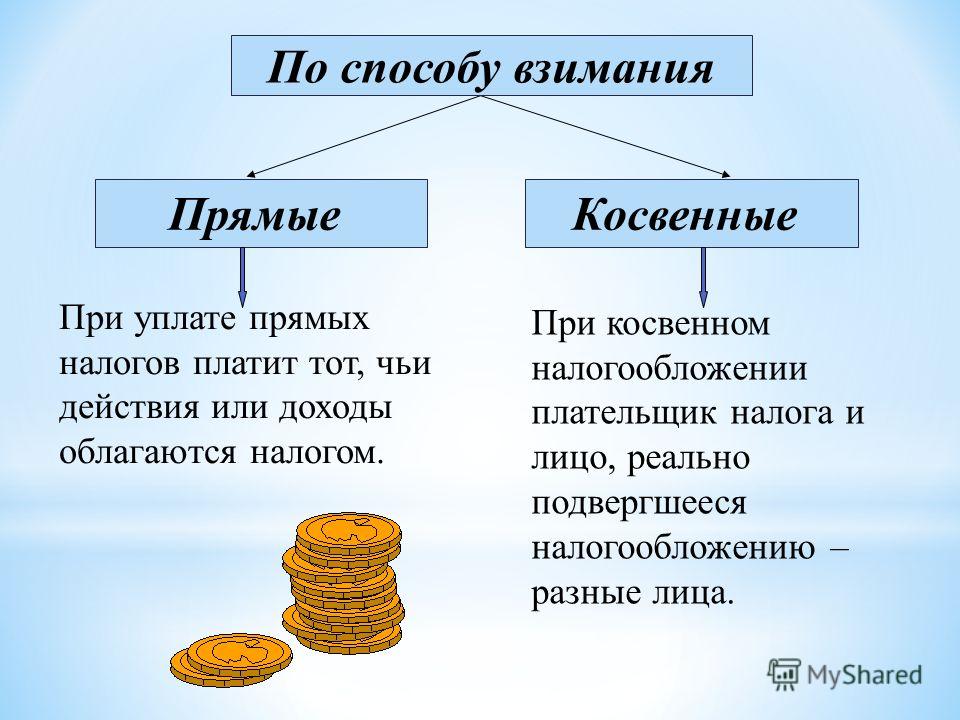 По способу взимания

Прямые

Косвенные

При уплате прямых налогов платит тот, чьи действия или доходы облагаются налогом.

При косвенном налогообложении плательщик налога и лицо, реально подвергшееся налогообложению – разные лица.

MyShared